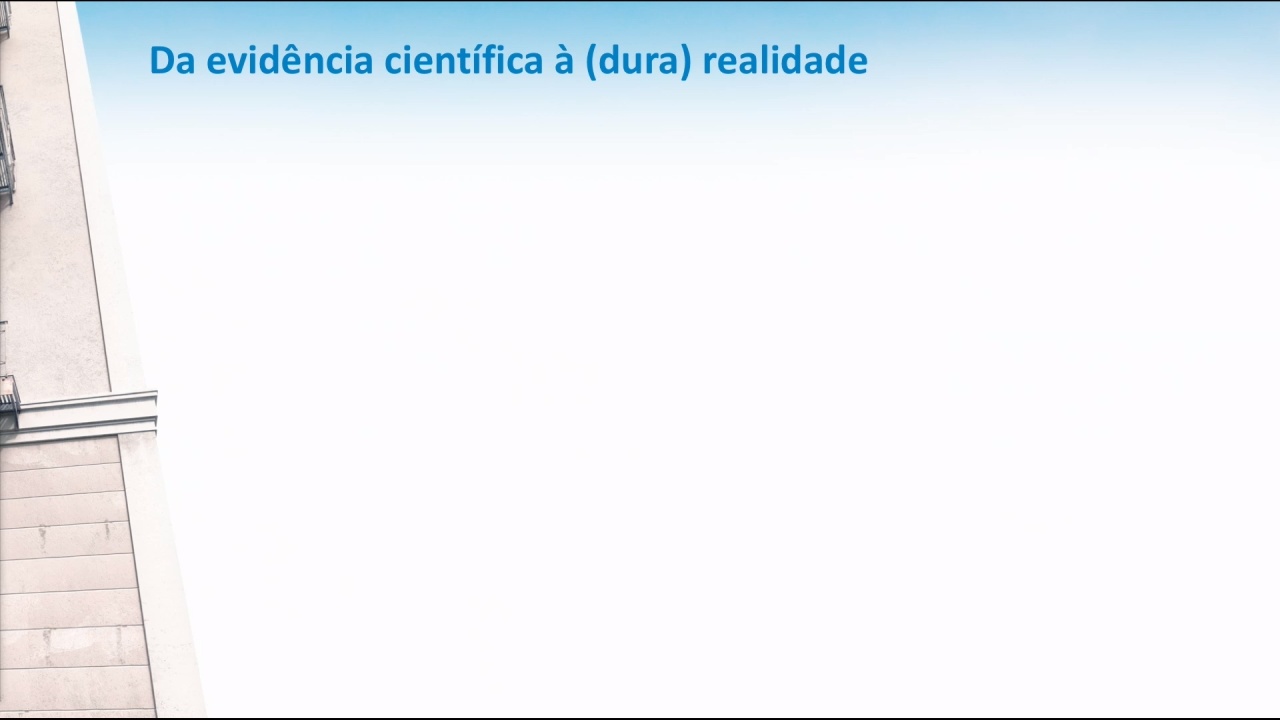 Da evidência científica à (dura) realidade